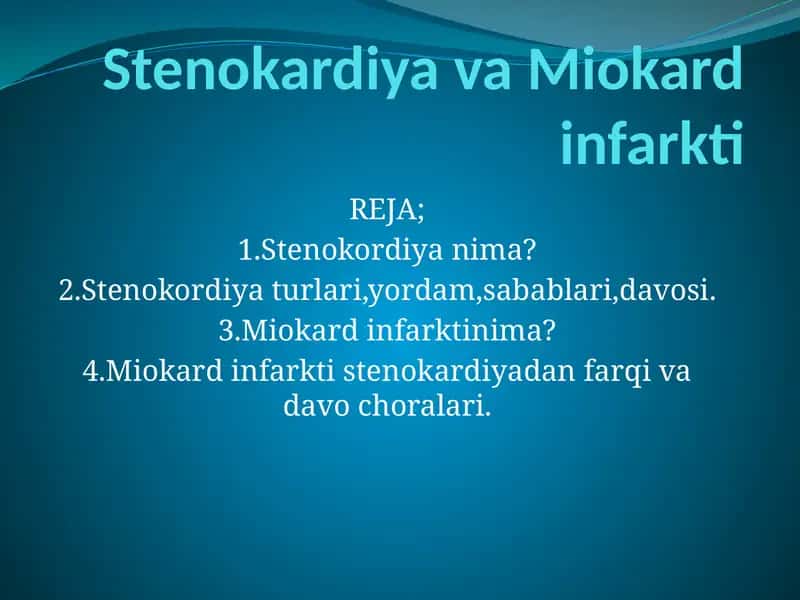 Stenokardiya va Miokard infarkti

REJA;
1.Stenokordiya nima?
2.Stenokordiya turlari,yordam,sabablari,davosi.
3.Miokard infarktinima?
4.Miokard infarkti stenokardiyadan farqi va davo choralari.